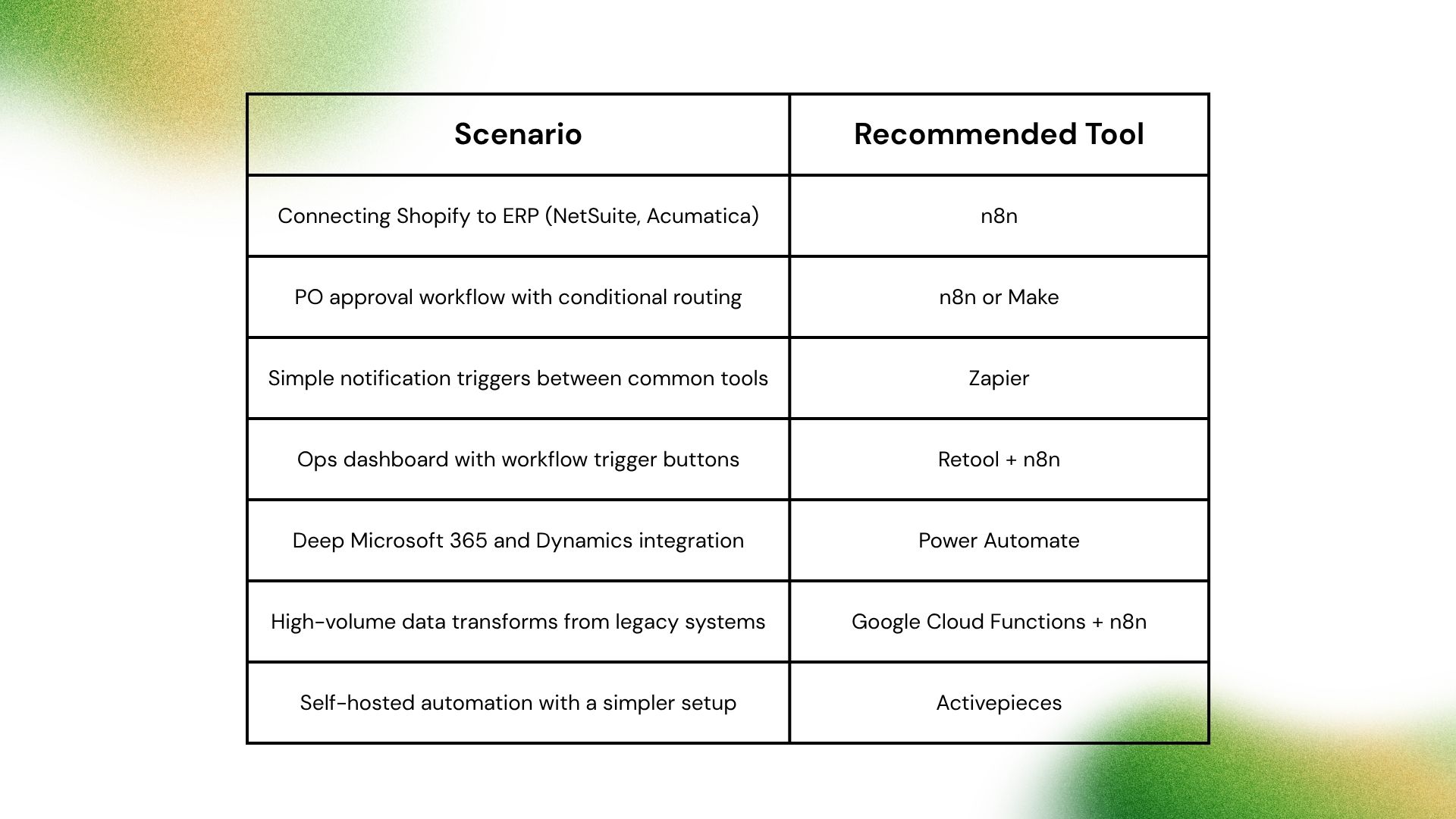 | Scenario | Recommended Tool |
|---|---|
| Connecting Shopify to ERP (NetSuite, Acumatica) | n8n |
| PO approval workflow with conditional routing | n8n or Make |
| Simple notification triggers between common tools | Zapier |
| Ops dashboard with workflow trigger buttons | Retool + n8n |
| Deep Microsoft 365 and Dynamics integration | Power Automate |
| High-volume data transforms from legacy systems | Google Cloud Functions + n8n |
| Self-hosted automation with a simpler setup | Activepieces |